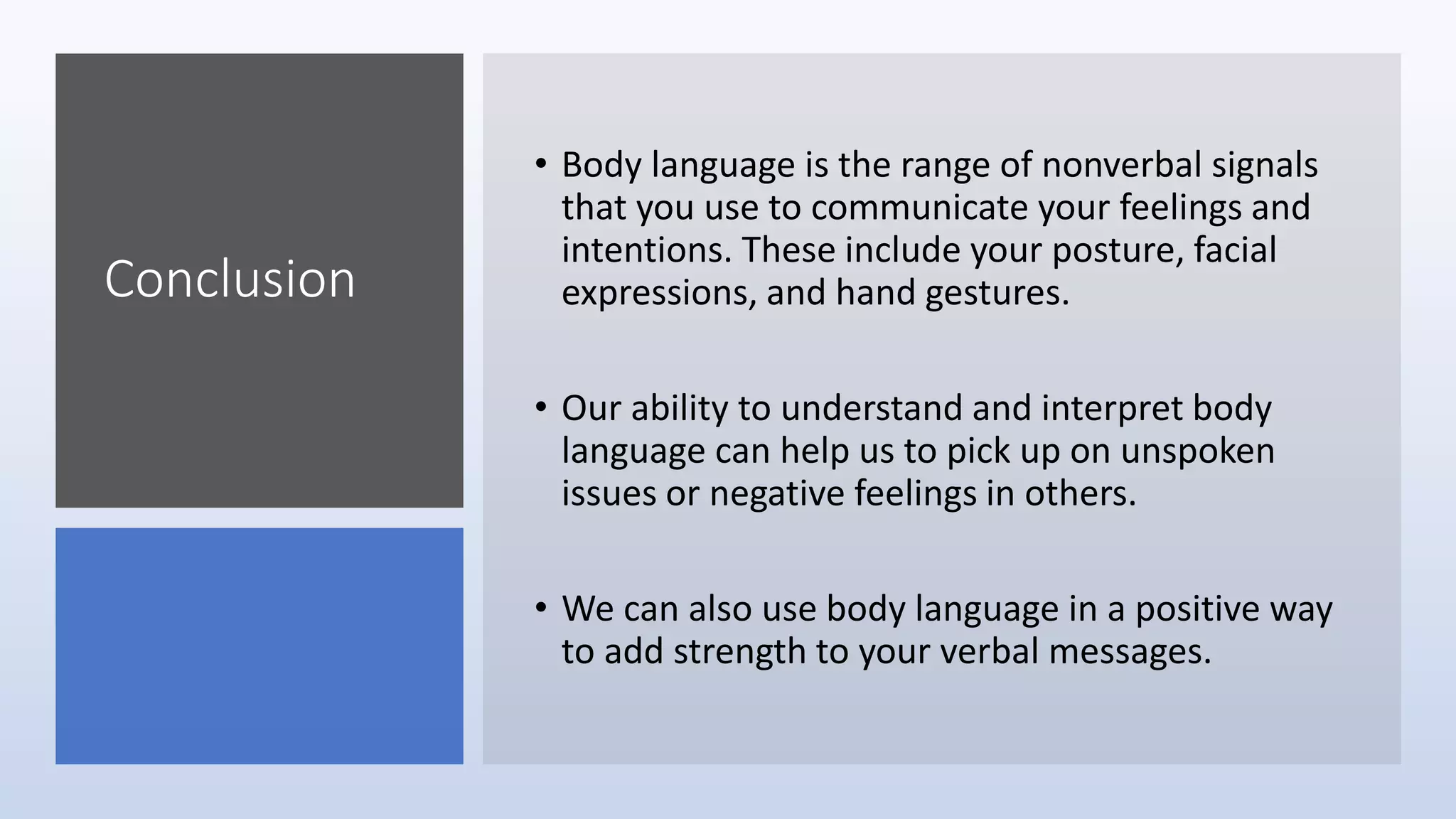 Conclusion

• Body language is the range of nonverbal signals that you use to communicate your feelings and intentions. These include your posture, facial expressions, and hand gestures.

• Our ability to understand and interpret body language can help us to pick up on unspoken issues or negative feelings in others.

• We can also use body language in a positive way to add strength to your verbal messages.